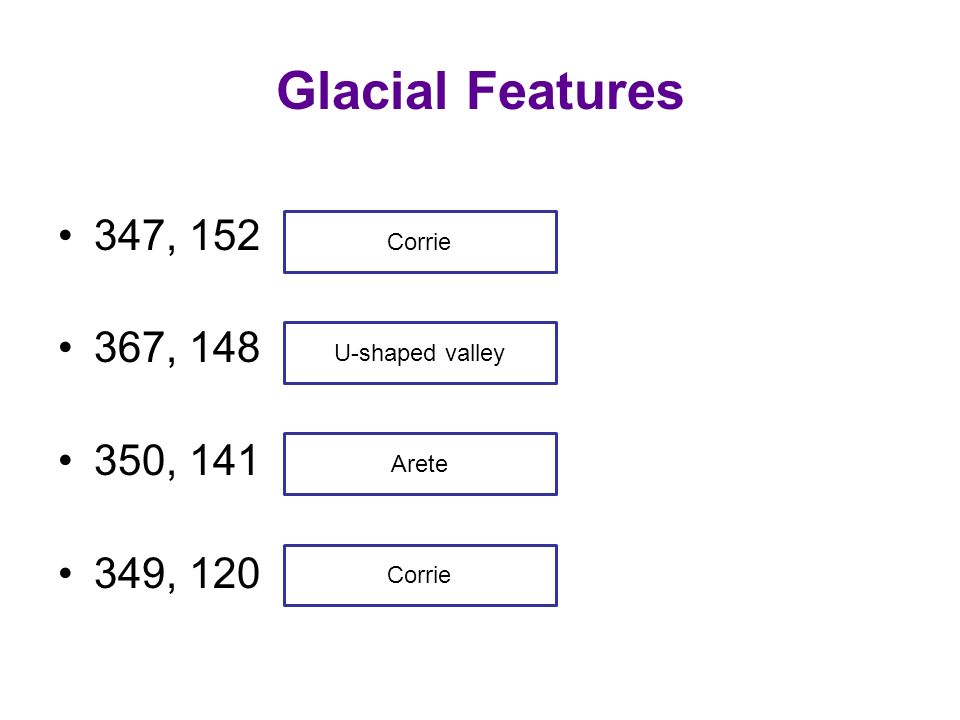 Glacial Features

• 347, 152 Corrie

• 367, 148 U-shaped valley

• 350, 141 Arete

• 349, 120 Corrie